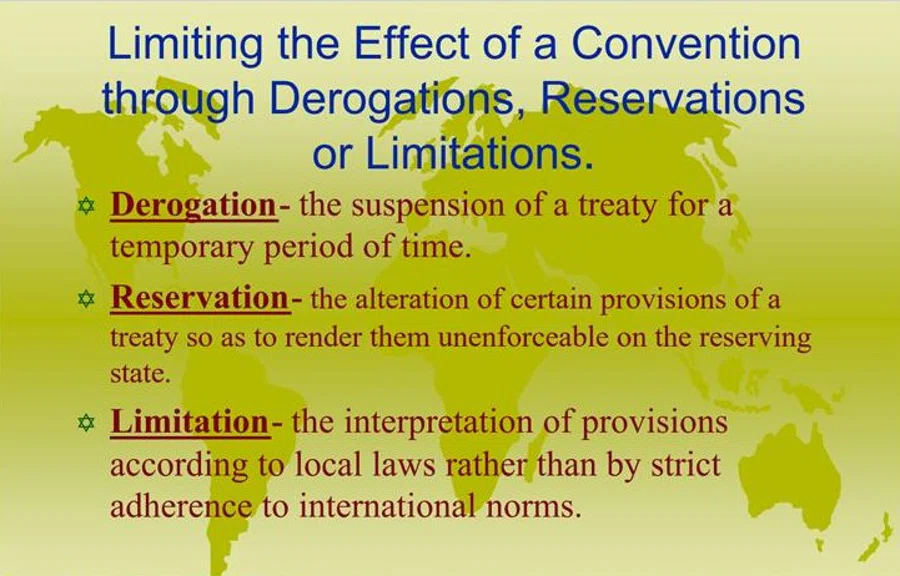 Limiting the Effect of a Convention through Derogations, Reservations or Limitations.

✡ Derogation- the suspension of a treaty for a temporary period of time.

✡ Reservation- the alteration of certain provisions of a treaty so as to render them unenforceable on the reserving state.

✡ Limitation- the interpretation of provisions according to local laws rather than by strict adherence to international norms.